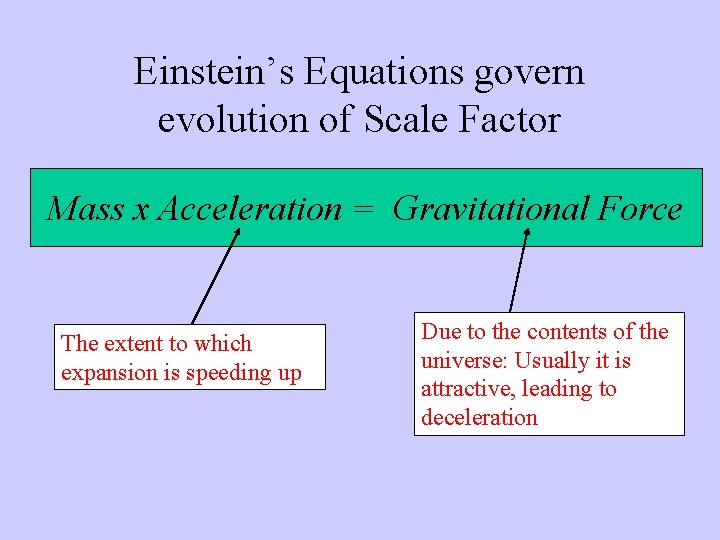 Einstein's Equations govern evolution of Scale Factor

Mass x Acceleration = Gravitational Force

The extent to which expansion is speeding up

Due to the contents of the universe: Usually it is attractive, leading to deceleration